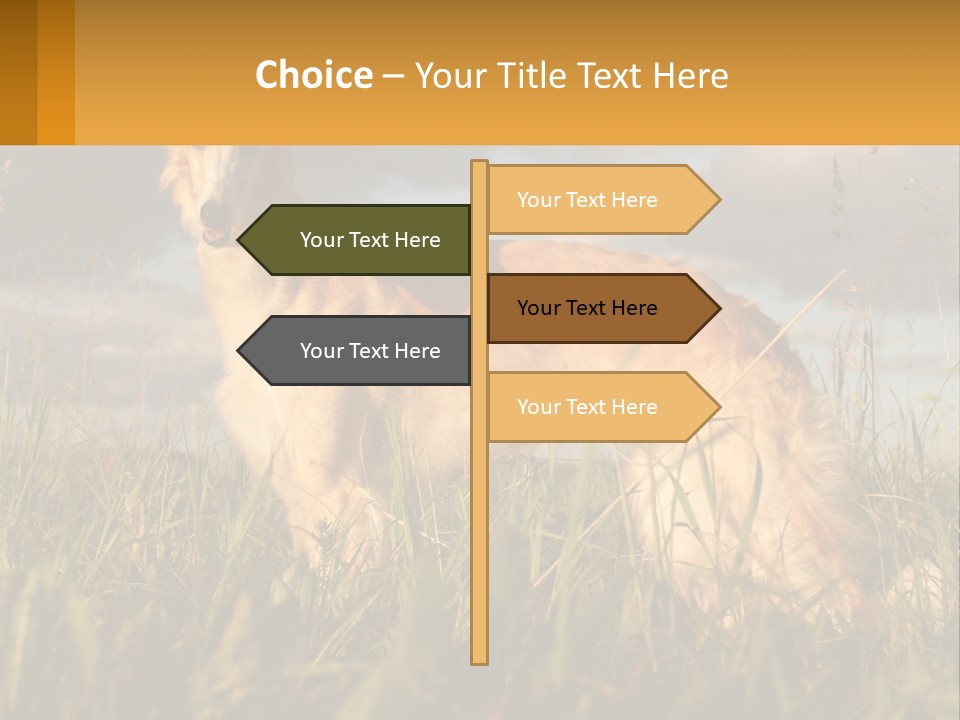 Choice – Your Title Text Here

Your Text Here

Your Text Here

Your Text Here

Your Text Here

Your Text Here